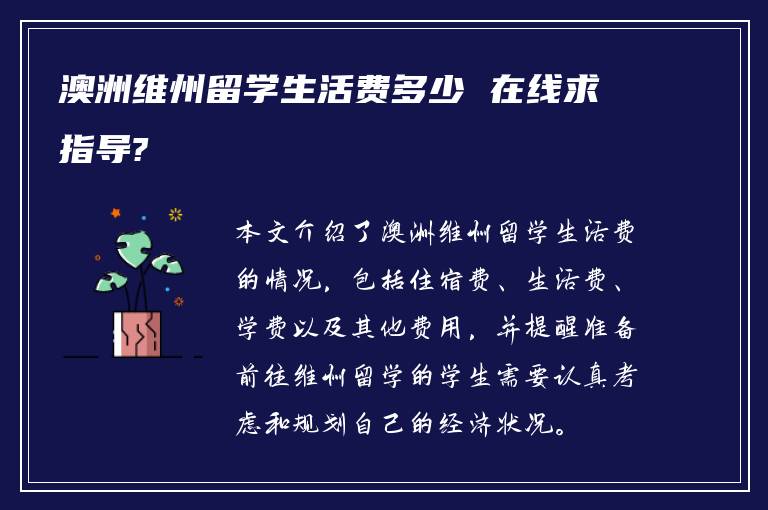 澳洲维州留学生活费多少 在线求指导?

本文介绍了澳洲维州留学生活费的情况，包括住宿费、生活费、学费以及其他费用，并提醒准备前往维州留学的学生需要认真考虑和规划自己的经济状况。